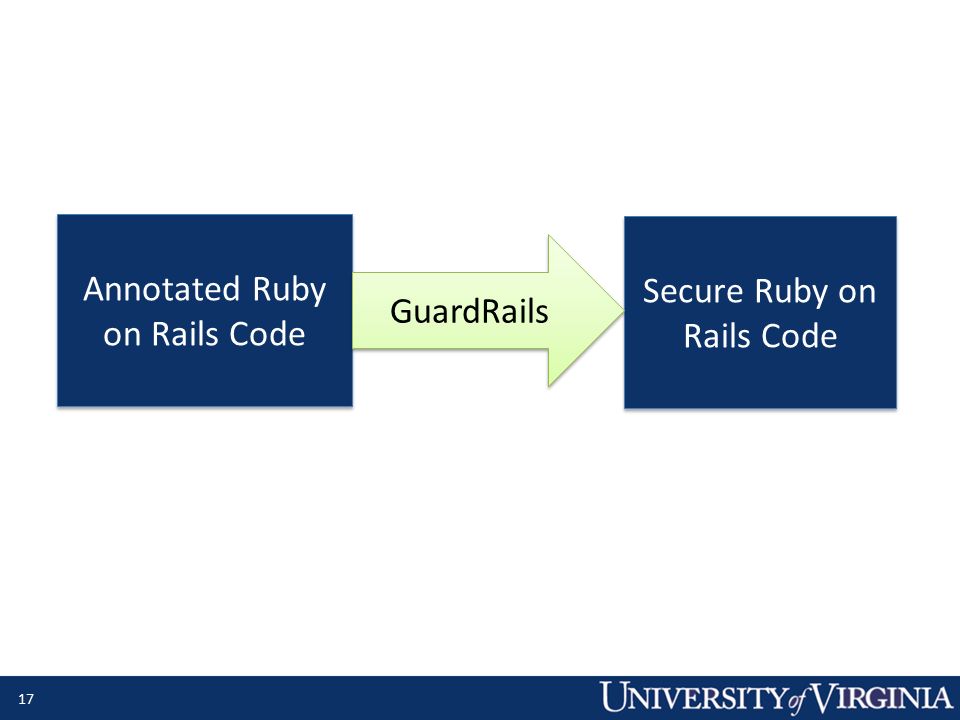 Annotated Ruby on Rails Code

GuardRails

Secure Ruby on Rails Code

17

UNIVERSITY of VIRGINIA